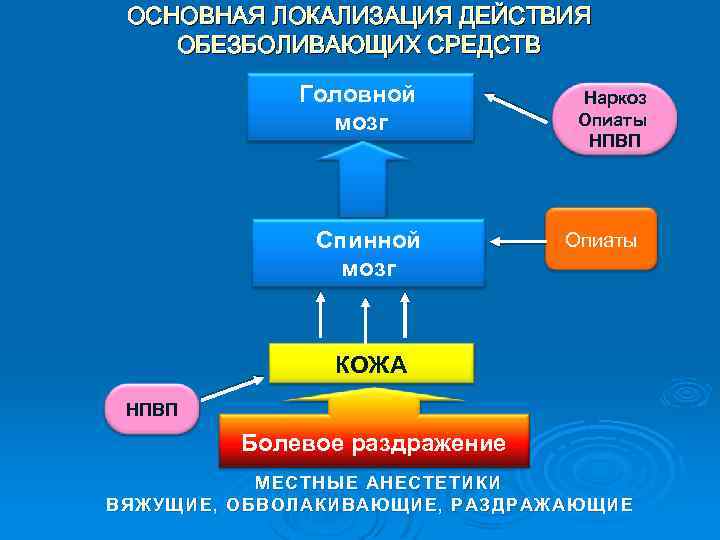 ОСНОВНАЯ ЛОКАЛИЗАЦИЯ ДЕЙСТВИЯ ОБЕЗБОЛИВАЮЩИХ СРЕДСТВ

Головной мозг

Наркоз
Опиаты
НПВП

Спинной мозг

Опиаты

КОЖА

НПВП

Болевое раздражение

МЕСТНЫЕ АНЕСТЕТИКИ
ВЯЖУЩИЕ, ОБВОЛАКИВАЮЩИЕ, РАЗДРАЖАЮЩИЕ